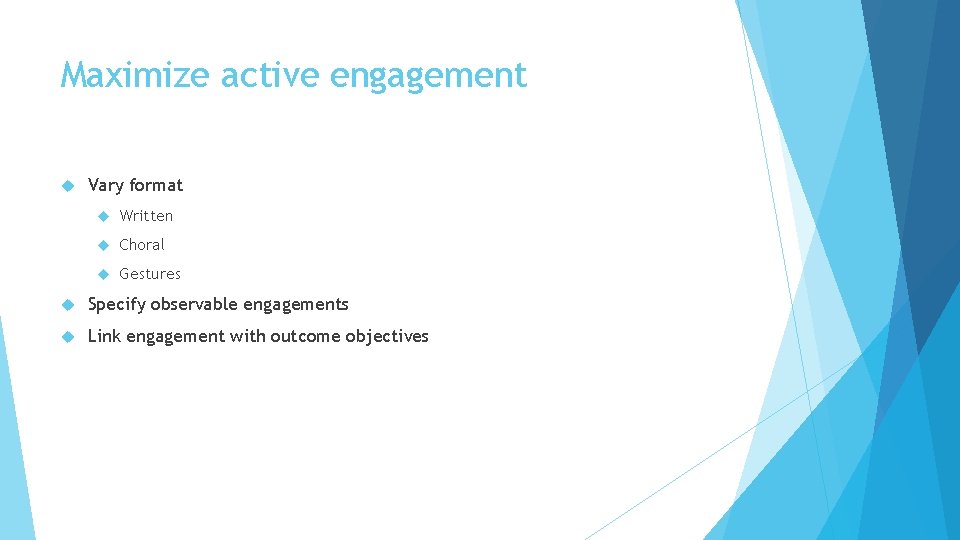 Maximize active engagement

Vary format

Written

Choral

Gestures

Specify observable engagements

Link engagement with outcome objectives